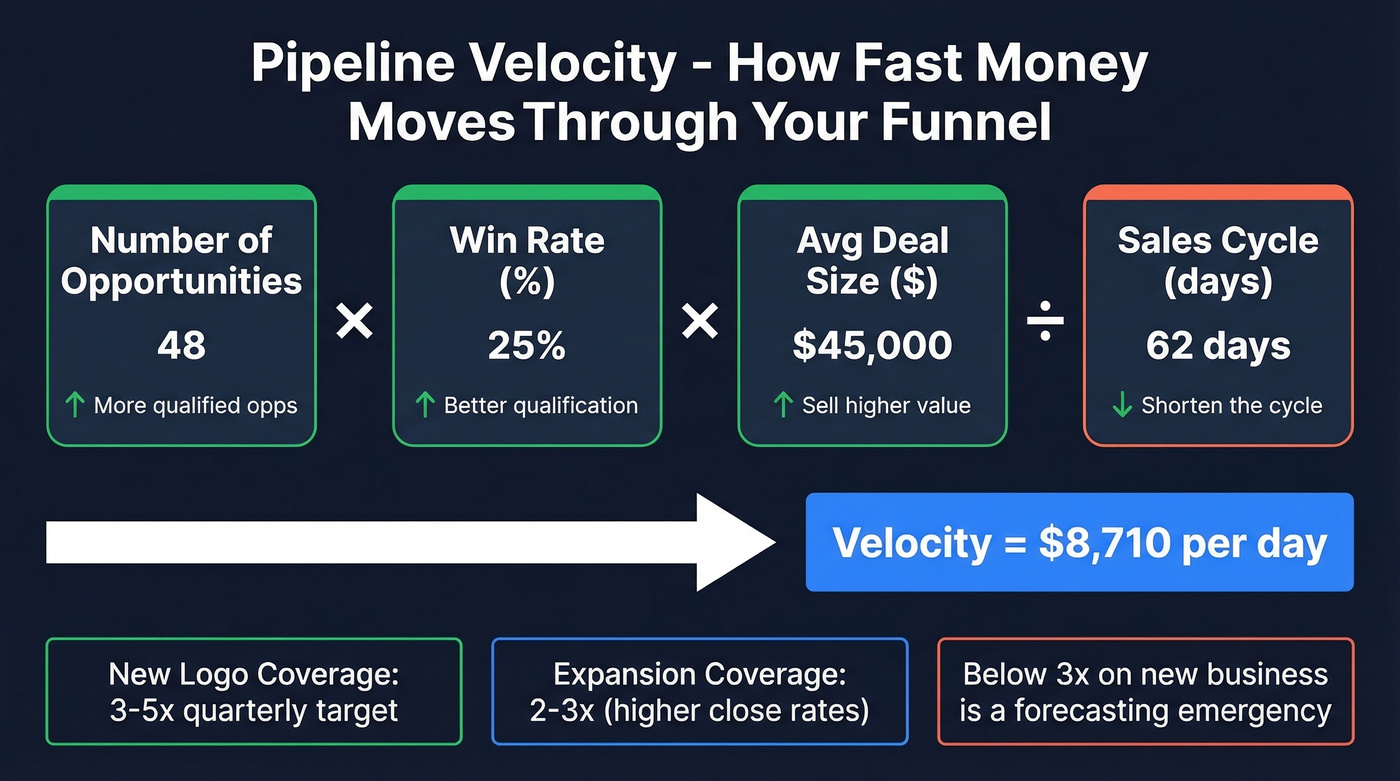 Pipeline Velocity - How Fast Money Moves Through Your Funnel

Number of Opportunities
48
↑ More qualified opps

×

Win Rate (%)
25%
↑ Better qualification

×

Avg Deal Size ($)
$45,000
↑ Sell higher value

÷

Sales Cycle (days)
62 days
↓ Shorten the cycle

Velocity = $8,710 per day

New Logo Coverage: 3-5x quarterly target

Expansion Coverage: 2-3x (higher close rates)

Below 3x on new business is a forecasting emergency